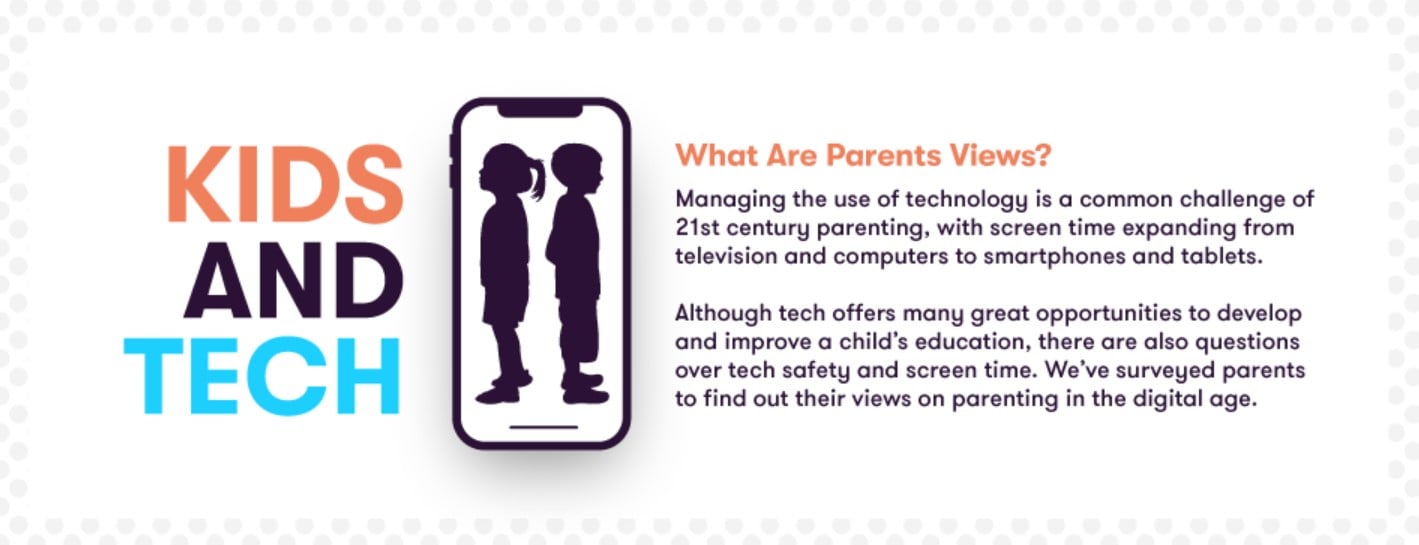 KIDS
AND
TECH

What Are Parents Views?

Managing the use of technology is a common challenge of 21st century parenting, with screen time expanding from television and computers to smartphones and tablets.

Although tech offers many great opportunities to develop and improve a child's education, there are also questions over tech safety and screen time. We've surveyed parents to find out their views on parenting in the digital age.